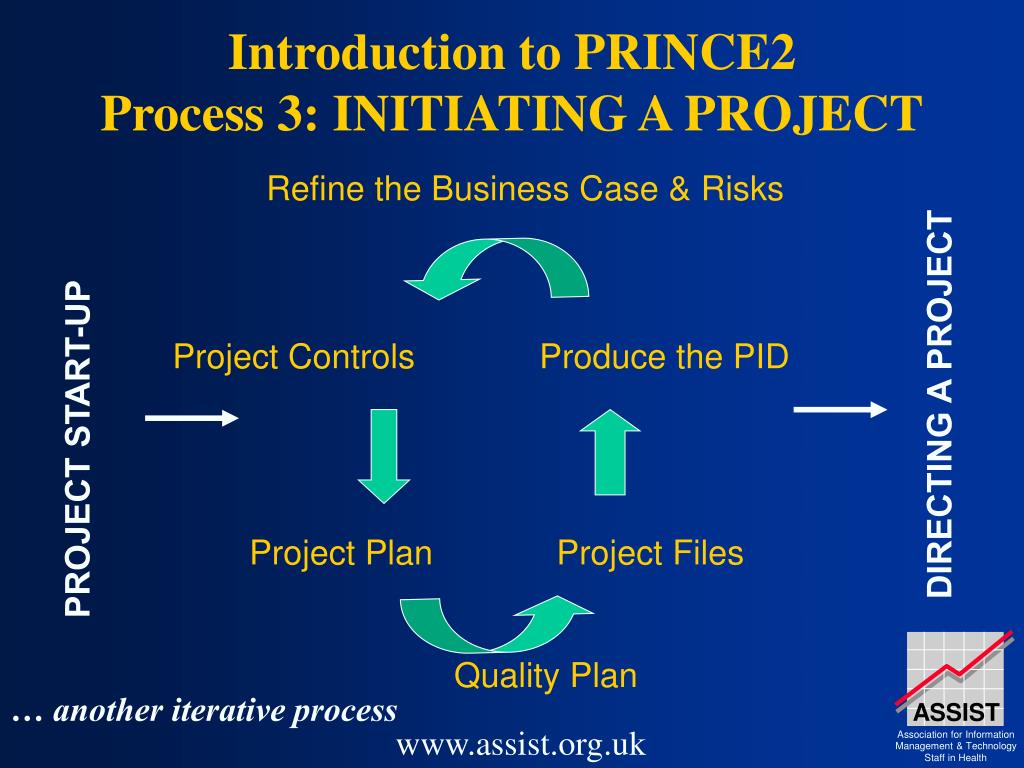 Introduction to PRINCE2
Process 3: INITIATING A PROJECT

Refine the Business Case & Risks

PROJECT START-UP

Project Controls

Produce the PID

DIRECTING A PROJECT

Project Plan

Project Files

Quality Plan

… another iterative process

www.assist.org.uk

ASSIST
Association for Information Management & Technology Staff in Health